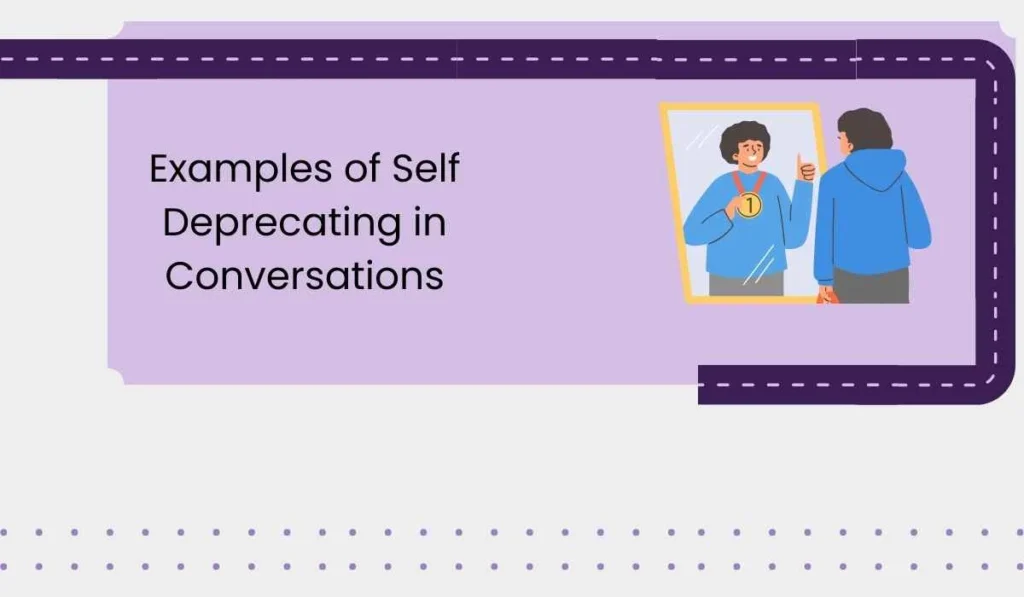 Examples of Self Deprecating in Conversations

1